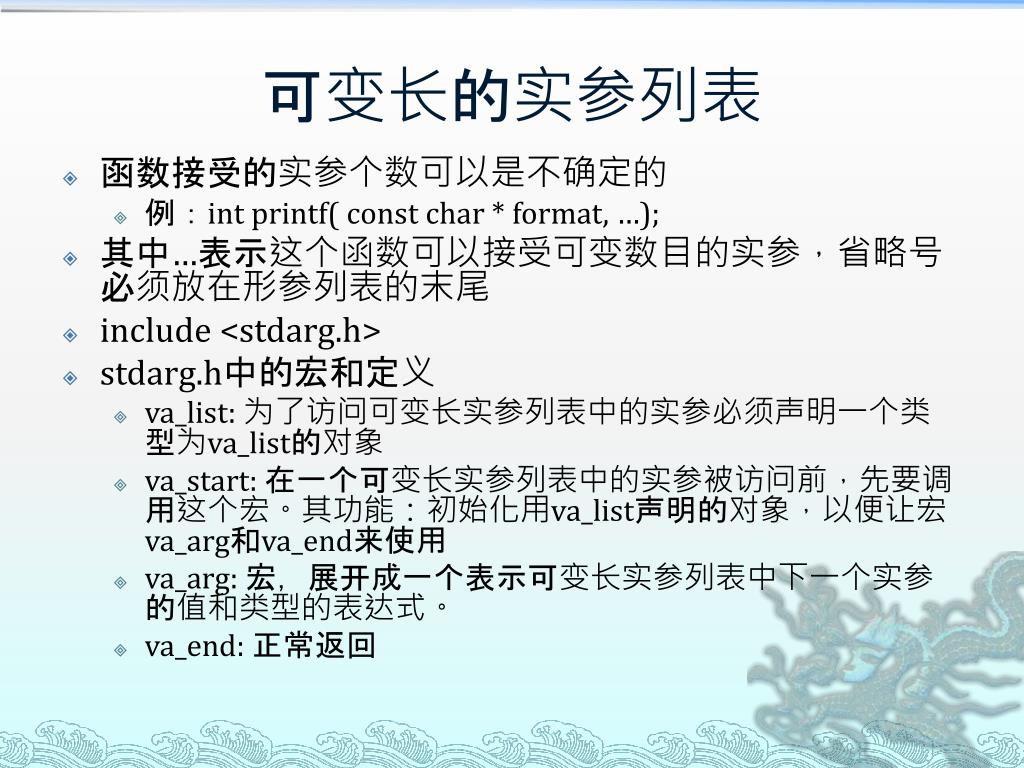 可变长的实参列表

函数接受的实参个数可以是不确定的

例：int printf( const char * format, …);

其中…表示这个函数可以接受可变数目的实参，省略号必须放在形参列表的末尾

include <stdarg.h>

stdarg.h中的宏和定义

va_list: 为了访问可变长实参列表中的实参必须声明一个类型为va_list的对象

va_start: 在一个可变长实参列表中的实参被访问前，先要调用这个宏。其功能：初始化用va_list声明的对象，以便让宏va_arg和va_end来使用

va_arg: 宏， 展开成一个表示可变长实参列表中下一个实参的值和类型的表达式。

va_end: 正常返回